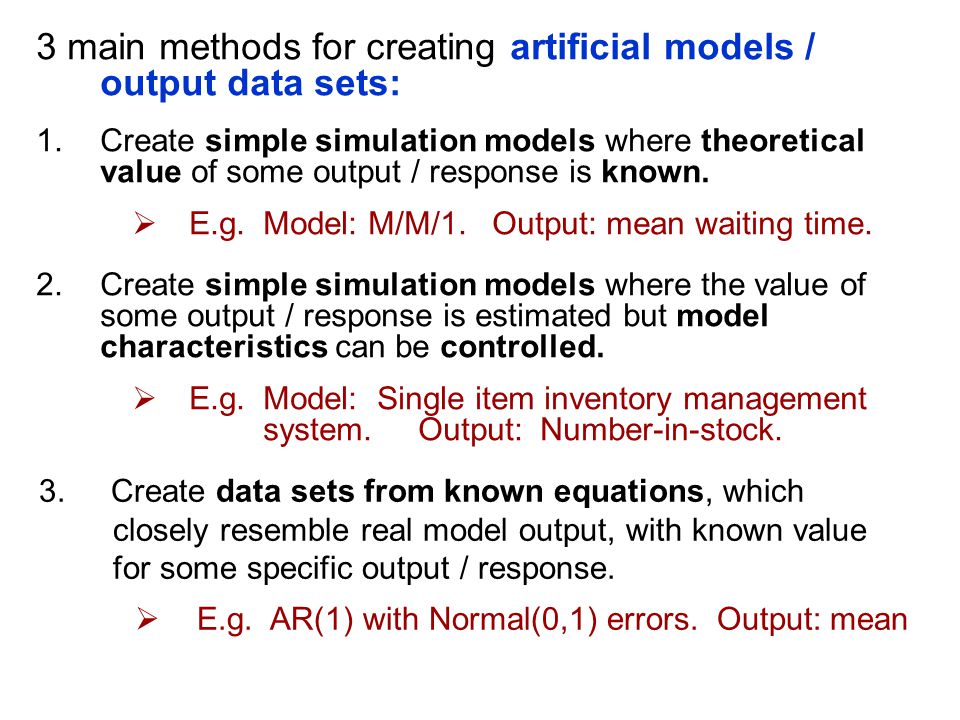 3 main methods for creating artificial models / output data sets:

1. Create simple simulation models where theoretical value of some output / response is known.

➢ E.g. Model: M/M/1. Output: mean waiting time.

2. Create simple simulation models where the value of some output / response is estimated but model characteristics can be controlled.

➢ E.g. Model: Single item inventory management system. Output: Number-in-stock.

3. Create data sets from known equations, which closely resemble real model output, with known value for some specific output / response.

➢ E.g. AR(1) with Normal(0,1) errors. Output: mean